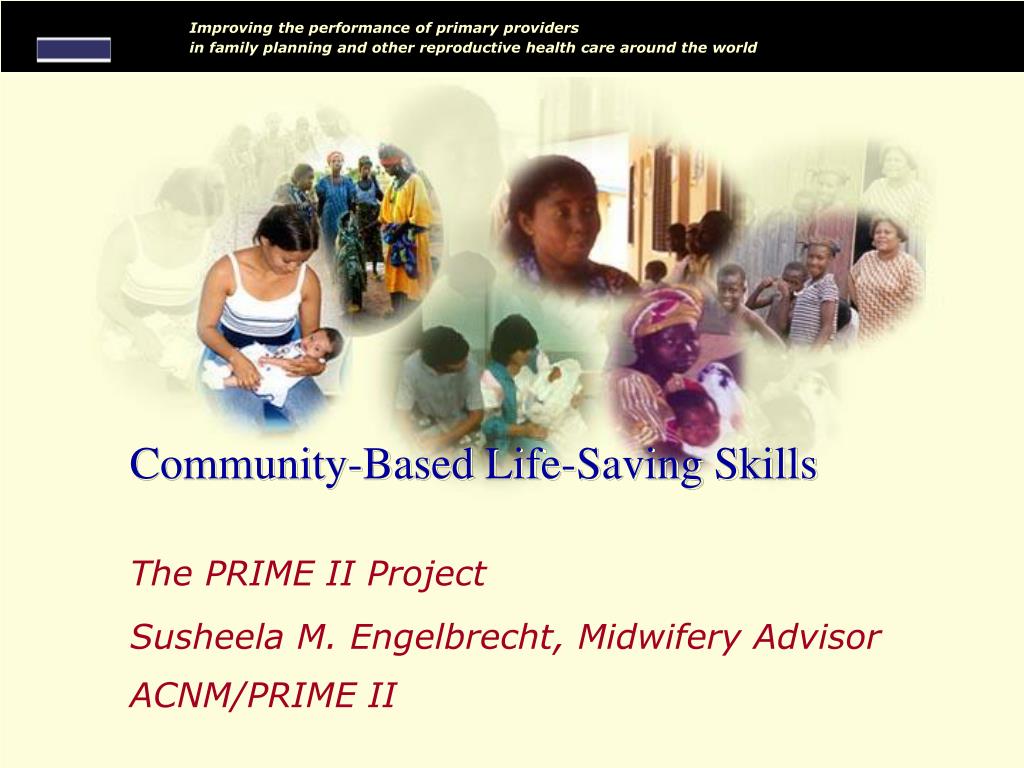 Improving the performance of primary providers
in family planning and other reproductive health care around the world

Community-Based Life-Saving Skills

The PRIME II Project

Susheela M. Engelbrecht, Midwifery Advisor

ACNM/PRIME II